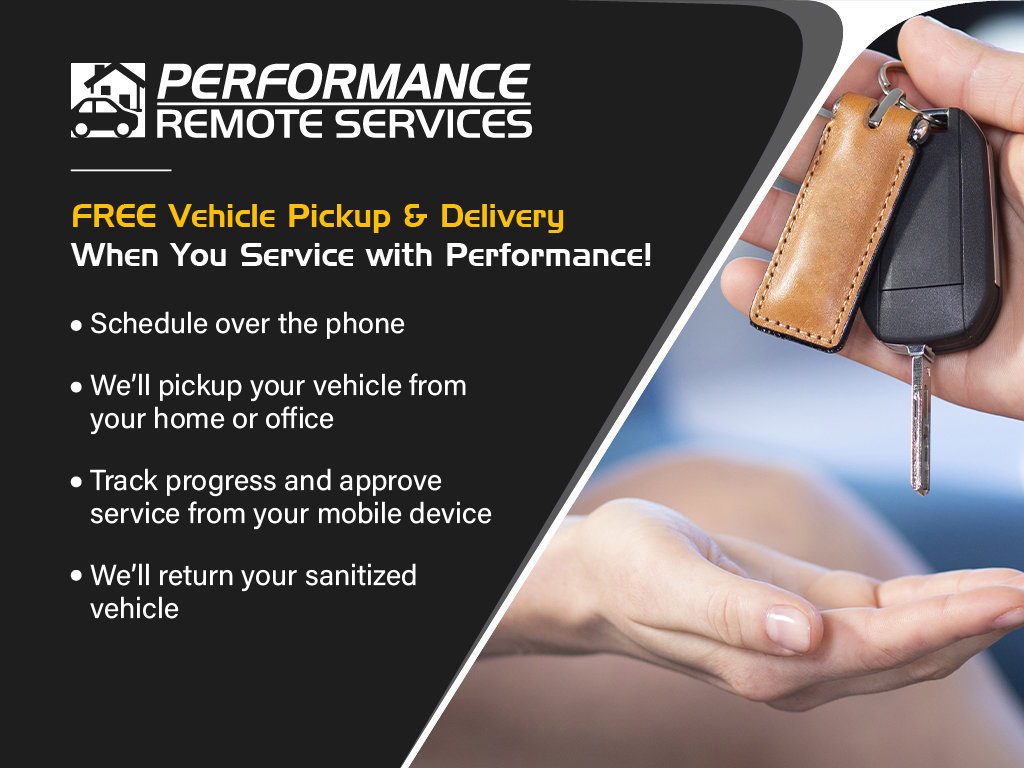 PERFORMANCE
REMOTE SERVICES

FREE Vehicle Pickup & Delivery
When You Service with Performance!

• Schedule over the phone

• We'll pickup your vehicle from your home or office

• Track progress and approve service from your mobile device

• We'll return your sanitized vehicle